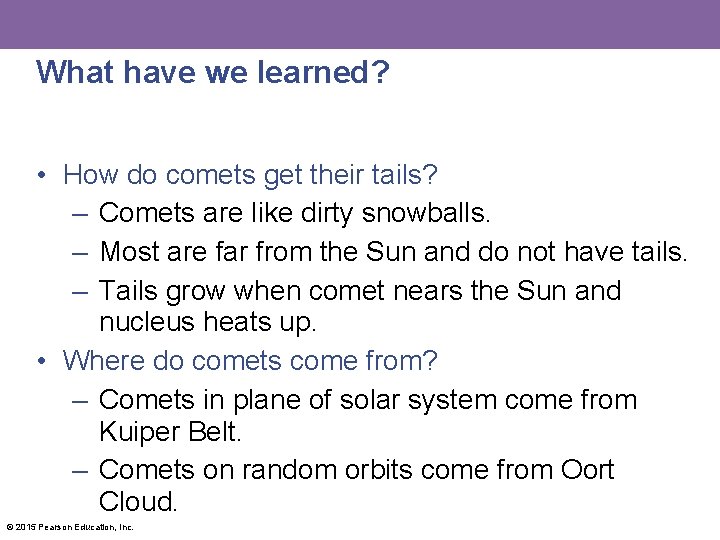 What have we learned?

• How do comets get their tails?
– Comets are like dirty snowballs.
– Most are far from the Sun and do not have tails.
– Tails grow when comet nears the Sun and nucleus heats up.

• Where do comets come from?
– Comets in plane of solar system come from Kuiper Belt.
– Comets on random orbits come from Oort Cloud.

© 2015 Pearson Education, Inc.